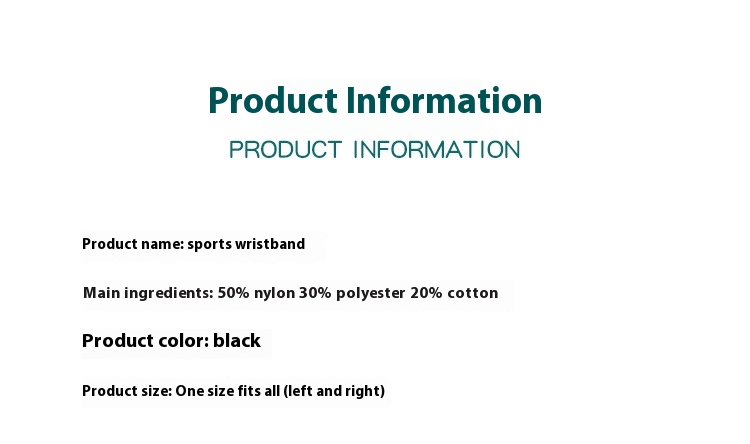 Product Information
PRODUCT INFORMATION

Product name: sports wristband

Main ingredients: 50% nylon 30% polyester 20% cotton

Product color: black

Product size: One size fits all (left and right)